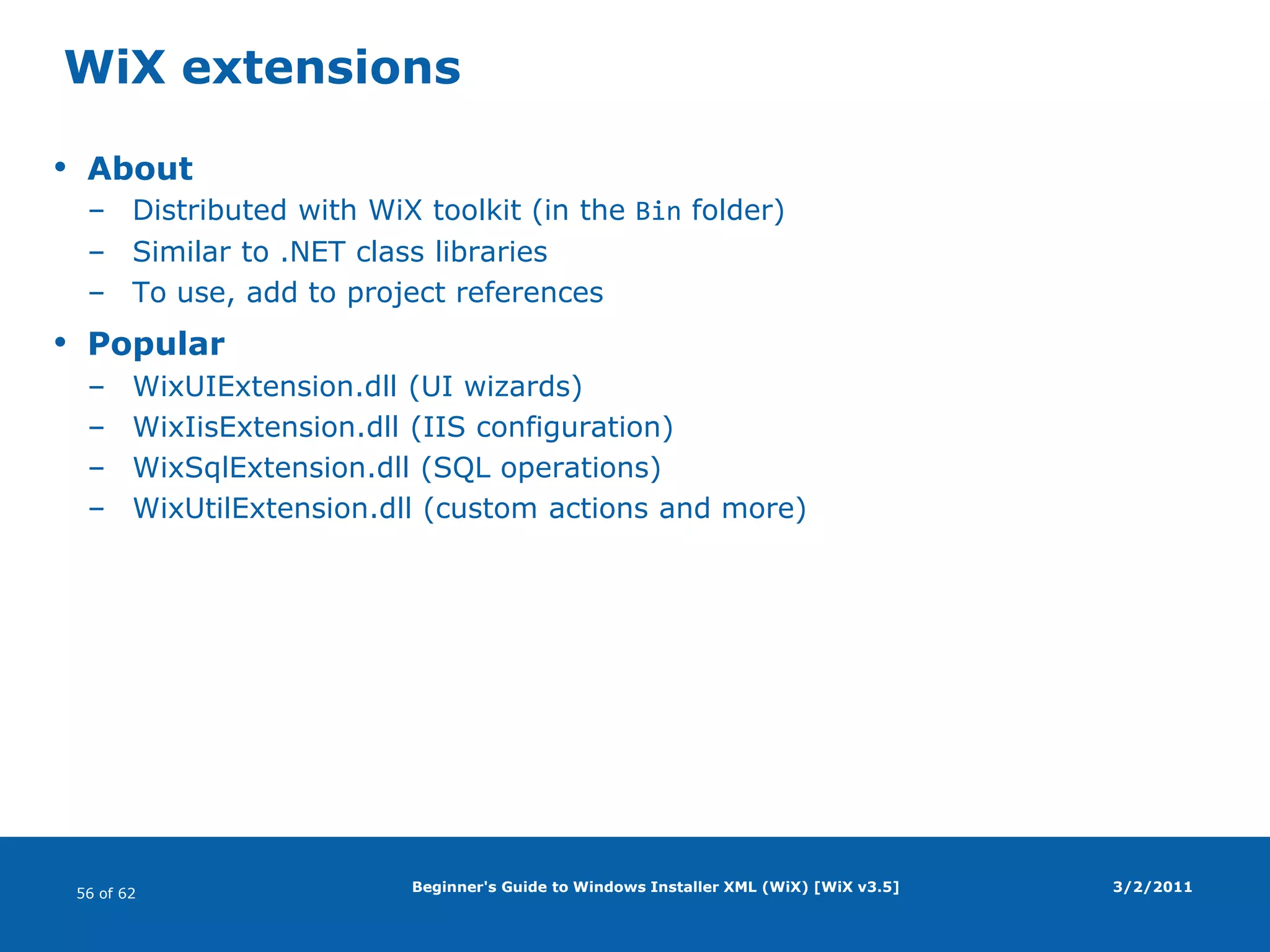 WiX extensions

• About
– Distributed with WiX toolkit (in the Bin folder)
– Similar to .NET class libraries
– To use, add to project references

• Popular
– WixUIExtension.dll (UI wizards)
– WixIisExtension.dll (IIS configuration)
– WixSqlExtension.dll (SQL operations)
– WixUtilExtension.dll (custom actions and more)

56 of 62

Beginner's Guide to Windows Installer XML (WiX) [WiX v3.5]

3/2/2011